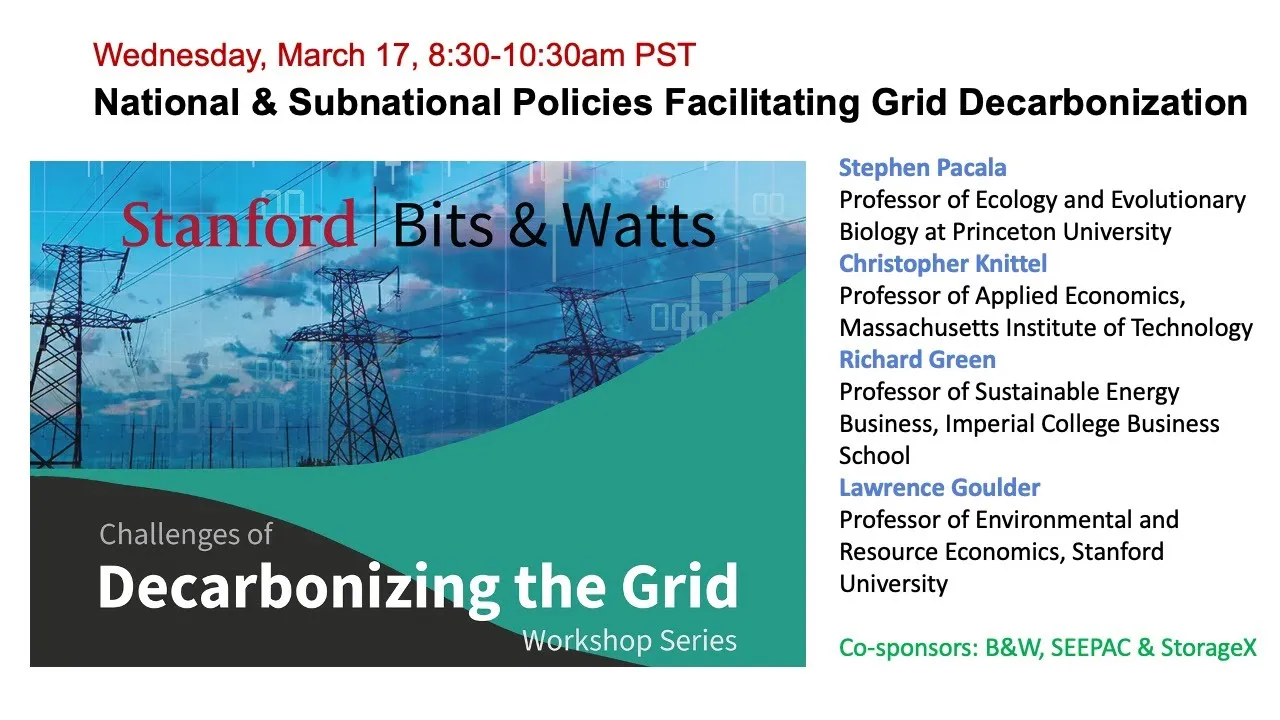 Wednesday, March 17, 8:30-10:30am PST
National & Subnational Policies Facilitating Grid Decarbonization

Stanford | Bits & Watts

Challenges of
Decarbonizing the Grid
Workshop Series

Stephen Pacala
Professor of Ecology and Evolutionary Biology at Princeton University
Christopher Knittel
Professor of Applied Economics, Massachusetts Institute of Technology
Richard Green
Professor of Sustainable Energy Business, Imperial College Business School
Lawrence Goulder
Professor of Environmental and Resource Economics, Stanford University

Co-sponsors: B&W, SEEPAC & StorageX